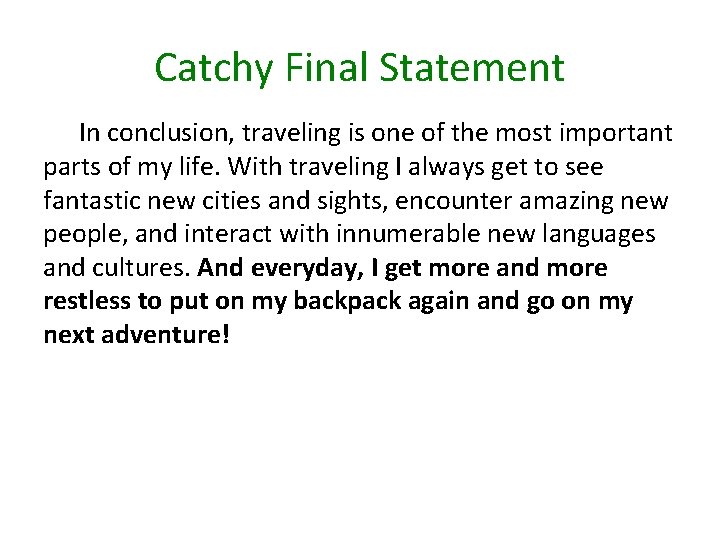 Catchy Final Statement

In conclusion, traveling is one of the most important parts of my life. With traveling I always get to see fantastic new cities and sights, encounter amazing new people, and interact with innumerable new languages and cultures. And everyday, I get more and more restless to put on my backpack again and go on my next adventure!